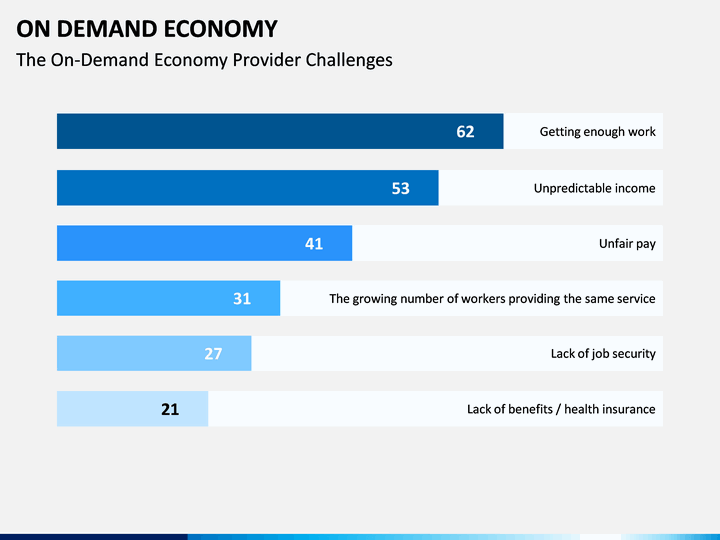 ON DEMAND ECONOMY

The On-Demand Economy Provider Challenges

62 Getting enough work

53 Unpredictable income

41 Unfair pay

31 The growing number of workers providing the same service

27 Lack of job security

21 Lack of benefits / health insurance